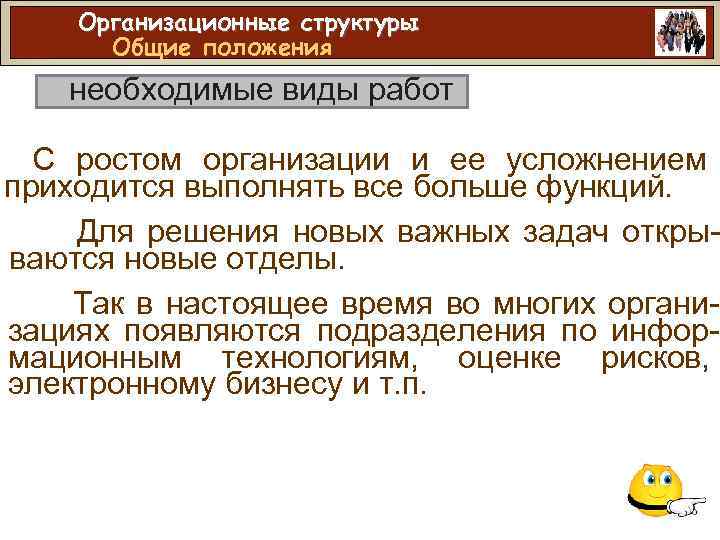 Организационные структуры
Общие положения

необходимые виды работ

С ростом организации и ее усложнением приходится выполнять все больше функций.

Для решения новых важных задач открываются новые отделы.

Так в настоящее время во многих организациях появляются подразделения по информационным технологиям, оценке рисков, электронному бизнесу и т.п.